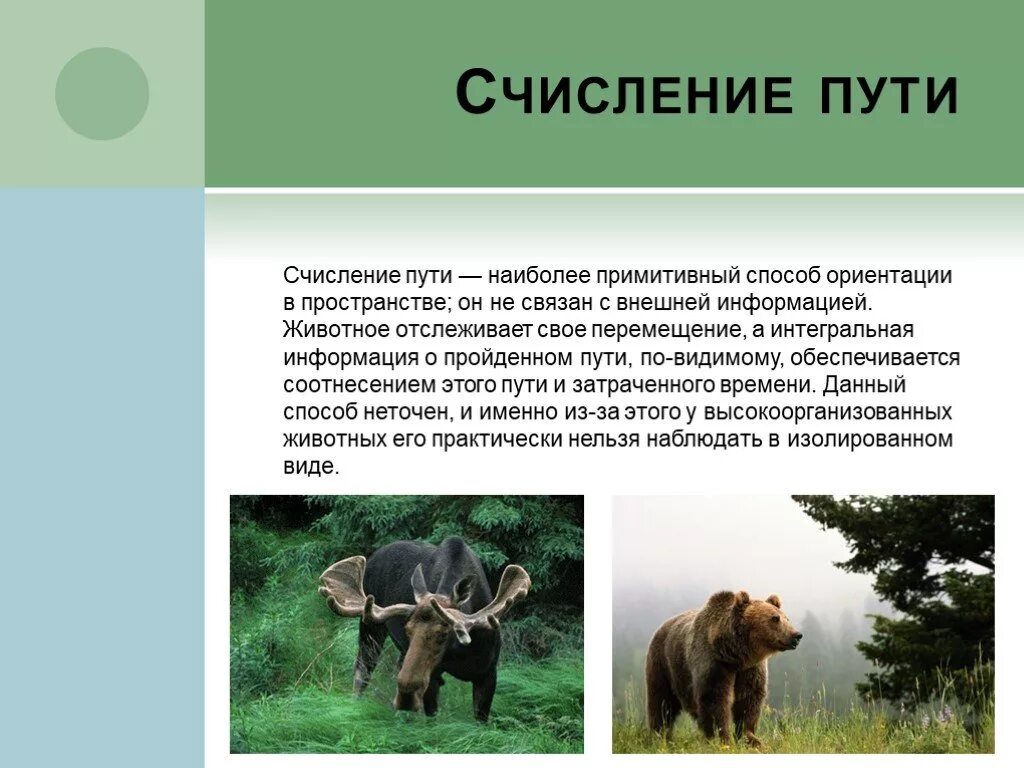 Счисление пути

Счисление пути — наиболее примитивный способ ориентации в пространстве; он не связан с внешней информацией. Животное отслеживает свое перемещение, а интегральная информация о пройденном пути, по-видимому, обеспечивается соотнесением этого пути и затраченного времени. Данный способ неточен, и именно из-за этого у высокоорганизованных животных его практически нельзя наблюдать в изолированном виде.